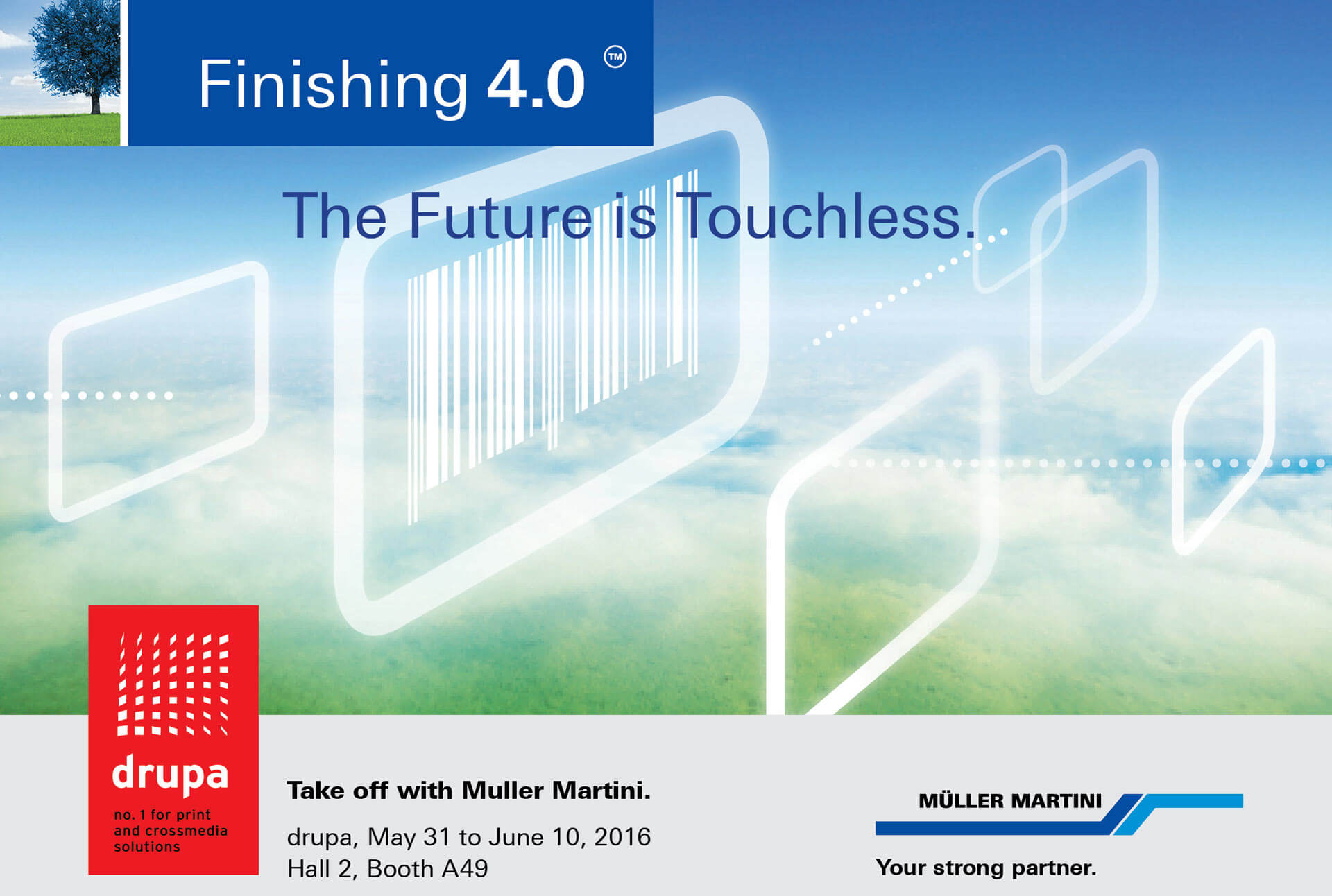 Finishing 4.0 ™

The Future is Touchless.

drupa
no. 1 for print and crossmedia solutions

Take off with Muller Martini.

drupa, May 31 to June 10, 2016
Hall 2, Booth A49

MÜLLER MARTINI

Your strong partner.